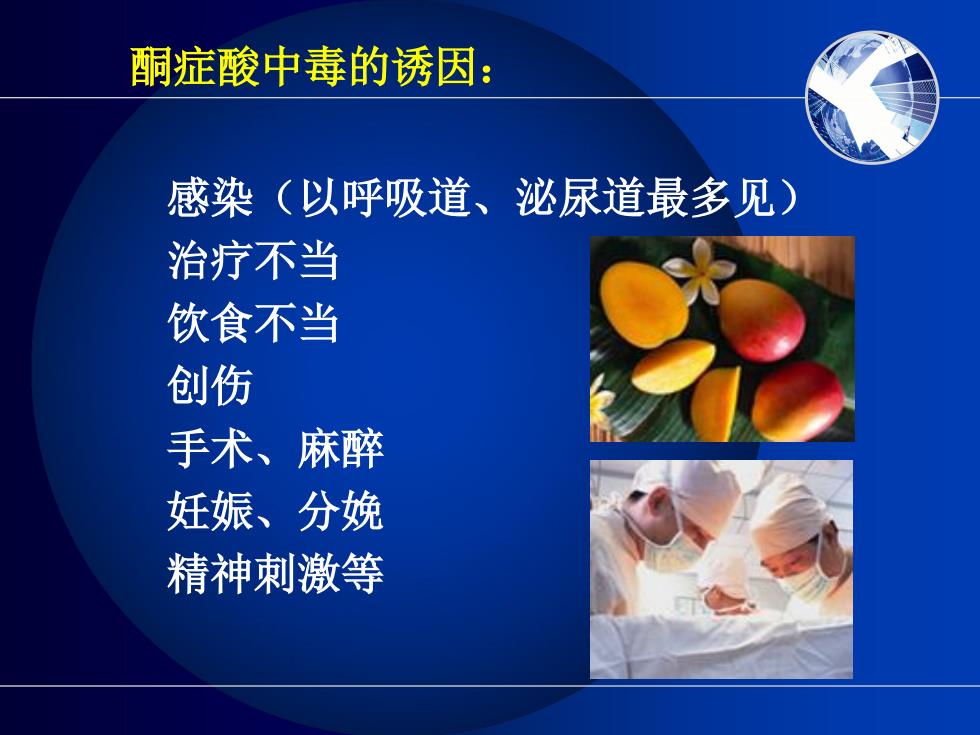 酮症酸中毒的诱因：

感染（以呼吸道、泌尿道最多见）
治疗不当
饮食不当
创伤
手术、麻醉
妊娠、分娩
精神刺激等